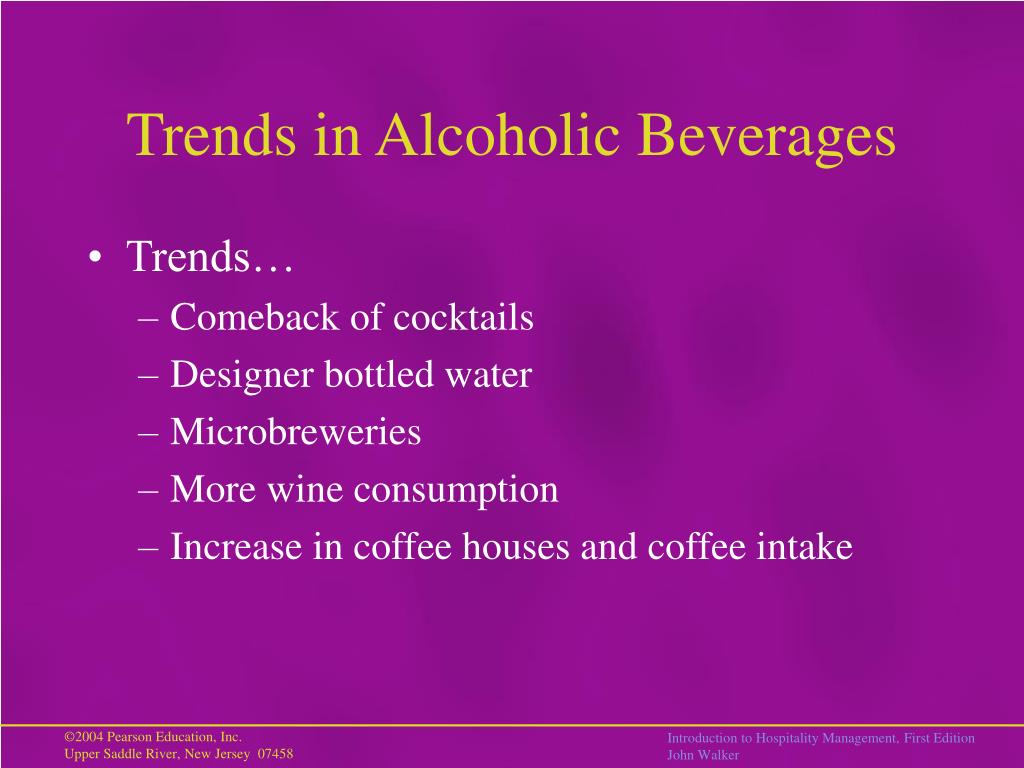 Trends in Alcoholic Beverages

• Trends…
– Comeback of cocktails
– Designer bottled water
– Microbreweries
– More wine consumption
– Increase in coffee houses and coffee intake

©2004 Pearson Education, Inc.
Upper Saddle River, New Jersey 07458

Introduction to Hospitality Management, First Edition
John Walker